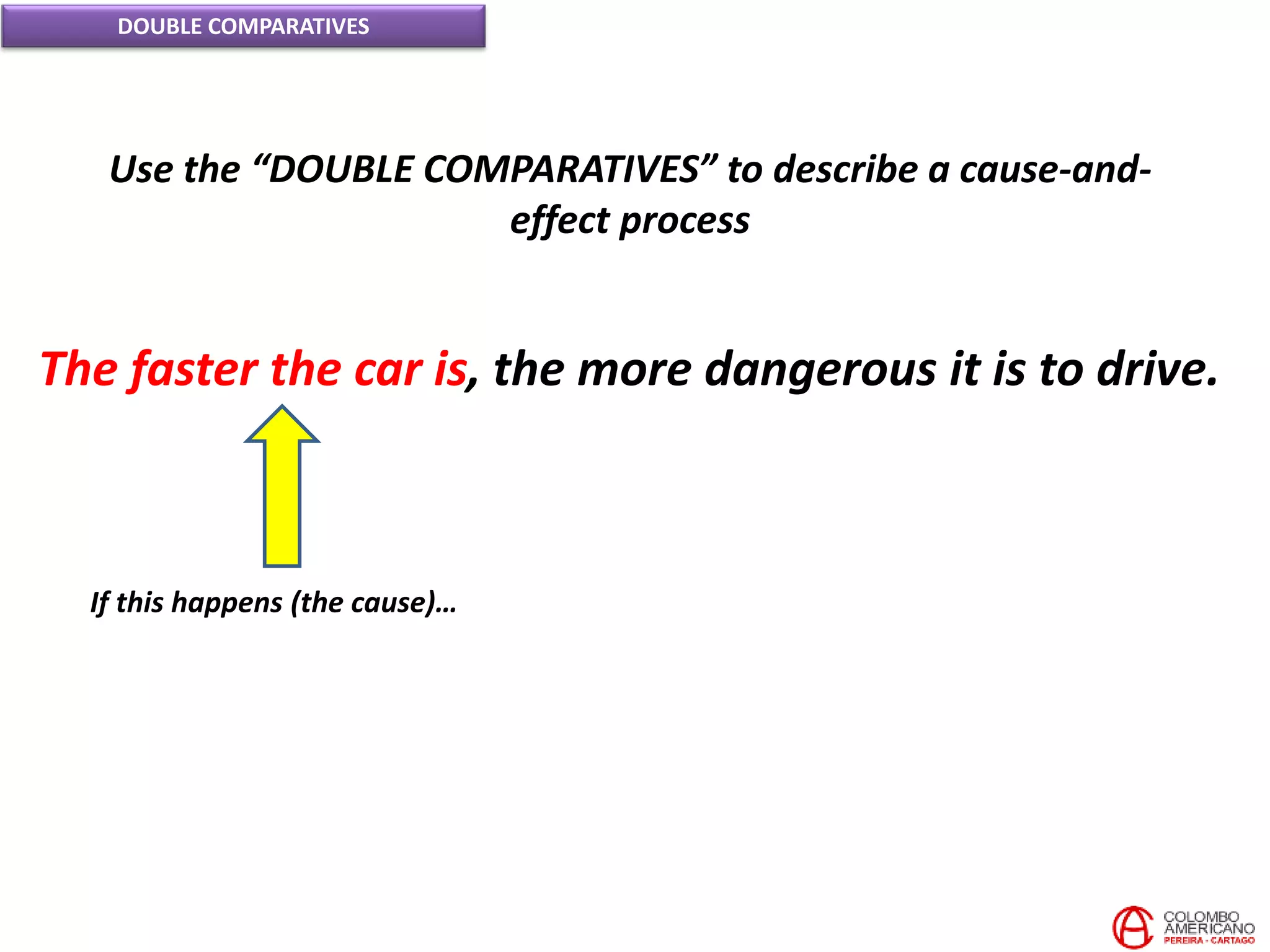 DOUBLE COMPARATIVES

Use the “DOUBLE COMPARATIVES” to describe a cause-and-effect process

The faster the car is, the more dangerous it is to drive.

If this happens (the cause)…

COLOMBO AMERICANO
PEREIRA - CARTAGO